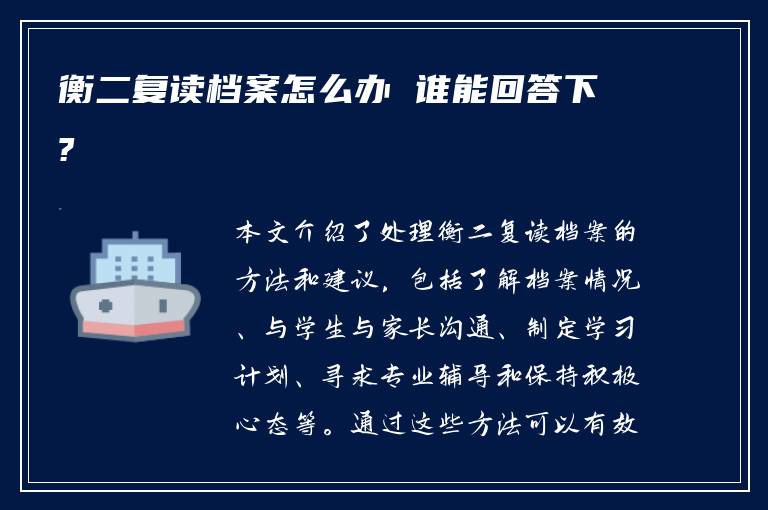 衡二复读档案怎么办 谁能回答下?

本文介绍了处理衡二复读档案的方法和建议，包括了解档案情况、与学生与家长沟通、制定学习计划、寻求专业辅导和保持积极心态等。通过这些方法可以有效